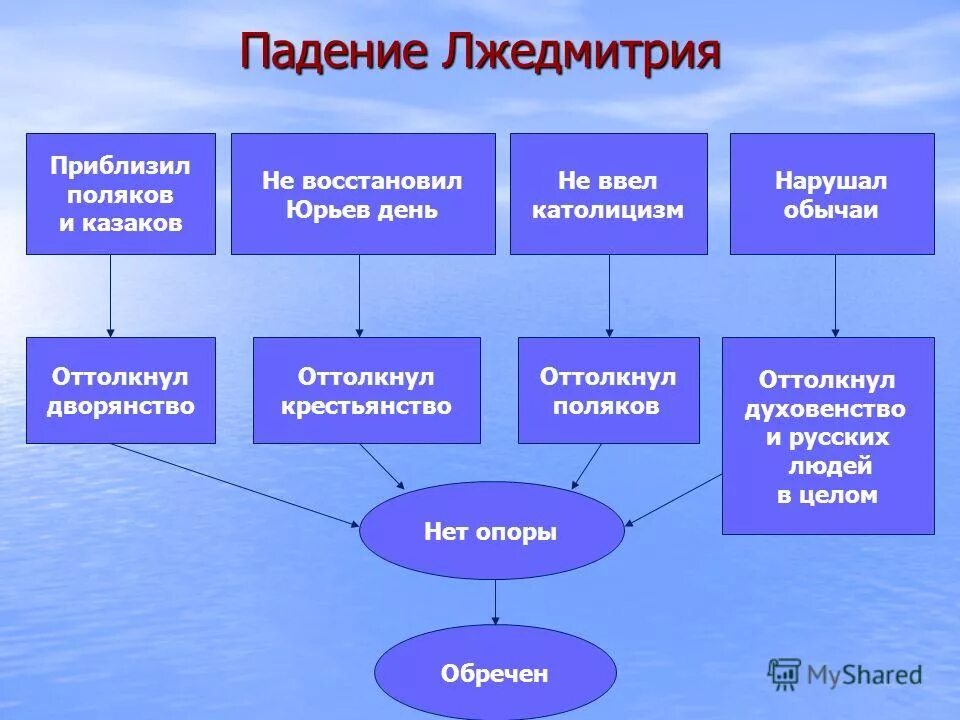 Падение Лжедмитрия

Приблизил поляков и казаков

Не восстановил Юрьев день

Не ввел католицизм

Нарушал обычаи

Оттолкнул дворянство

Оттолкнул крестьянство

Оттолкнул поляков

Оттолкнул духовенство и русских людей в целом

Нет опоры

Обречен

MyShared